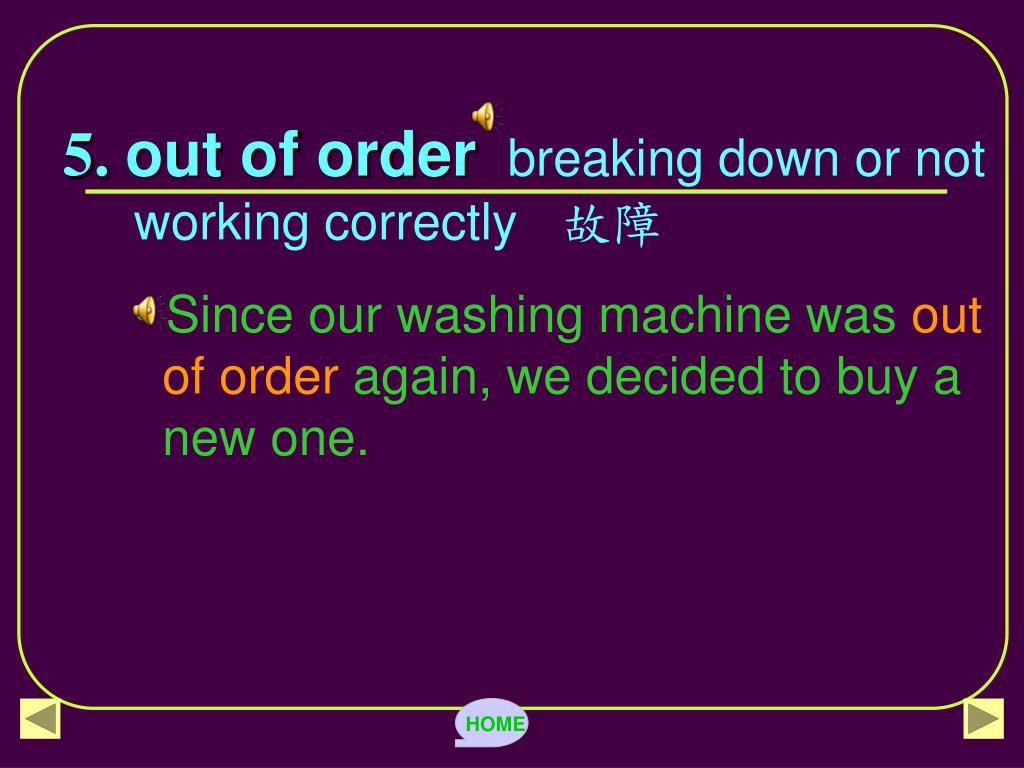 5. out of order breaking down or not working correctly 故障

Since our washing machine was out of order again, we decided to buy a new one.

HOME